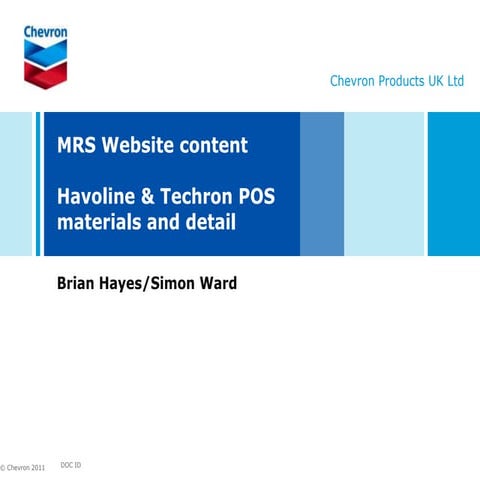 Chevron

Chevron Products UK Ltd

MRS Website content

Havoline & Techron POS materials and detail

Brian Hayes/Simon Ward

© Chevron 2011 DOC ID